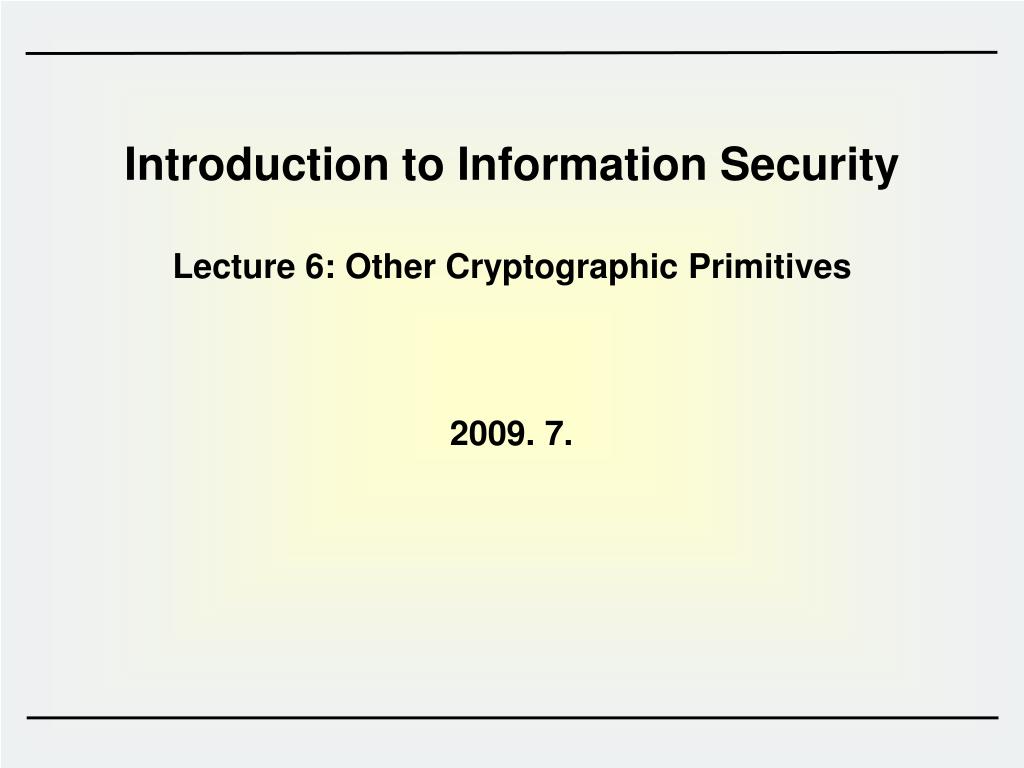 Introduction to Information Security

Lecture 6: Other Cryptographic Primitives

2009. 7.